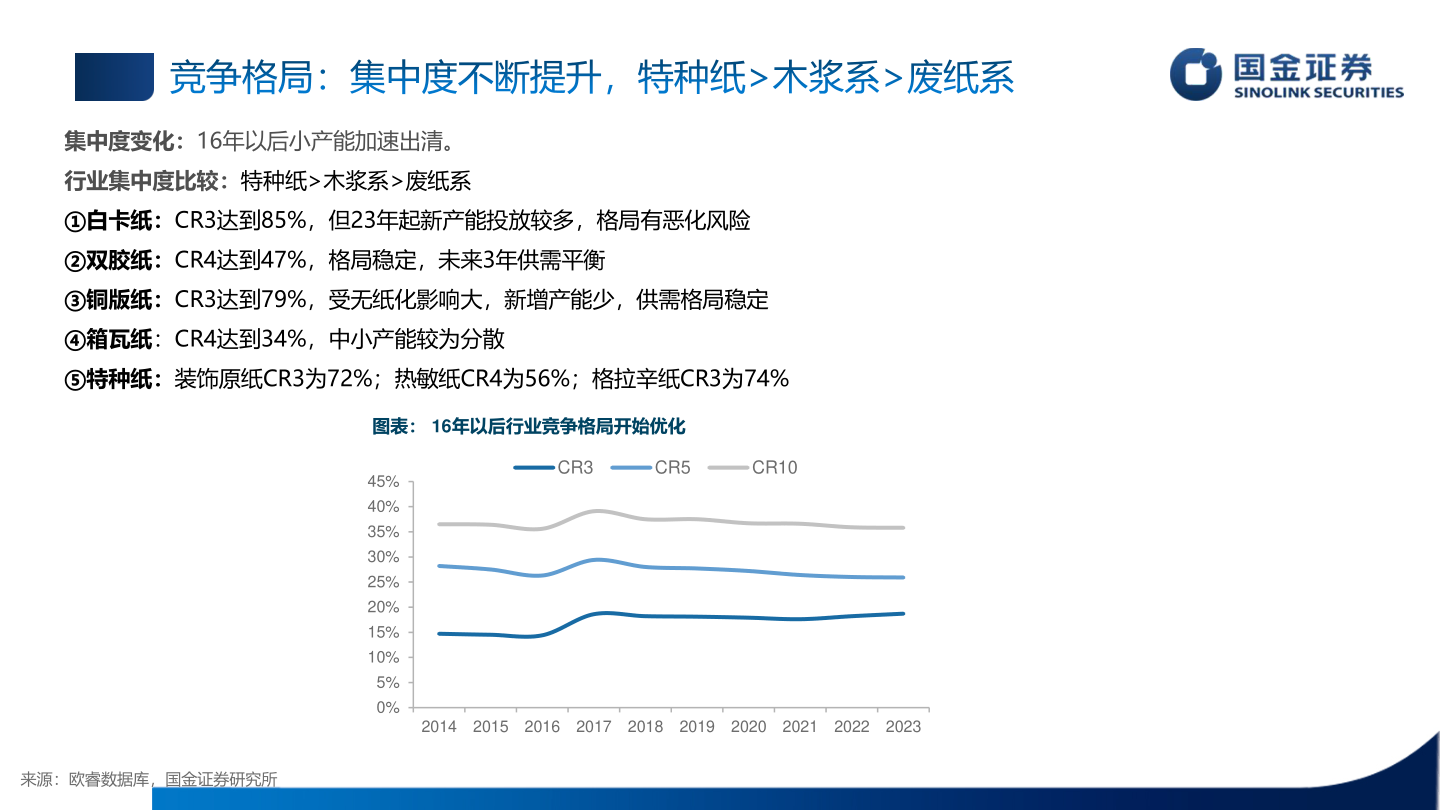 竞争格局：集中度不断提升，特种纸>木浆系>废纸系

国金证券
SINOLINK SECURITIES

集中度变化：16年以后小产能加速出清。

行业集中度比较：特种纸>木浆系>废纸系

①白卡纸：CR3达到85%，但23年起新产能投放较多，格局有恶化风险

②双胶纸：CR4达到47%，格局稳定，未来3年供需平衡

③铜版纸：CR3达到79%，受无纸化影响大，新增产能少，供需格局稳定

④箱瓦纸：CR4达到34%，中小产能较为分散

⑤特种纸：装饰原纸CR3为72%；热敏纸CR4为56%；格拉辛纸CR3为74%

图表： 16年以后行业竞争格局开始优化

CR3 CR5 CR10

45%
40%
35%
30%
25%
20%
15%
10%
5%
0%

2014 2015 2016 2017 2018 2019 2020 2021 2022 2023

来源：欧睿数据库，国金证券研究所